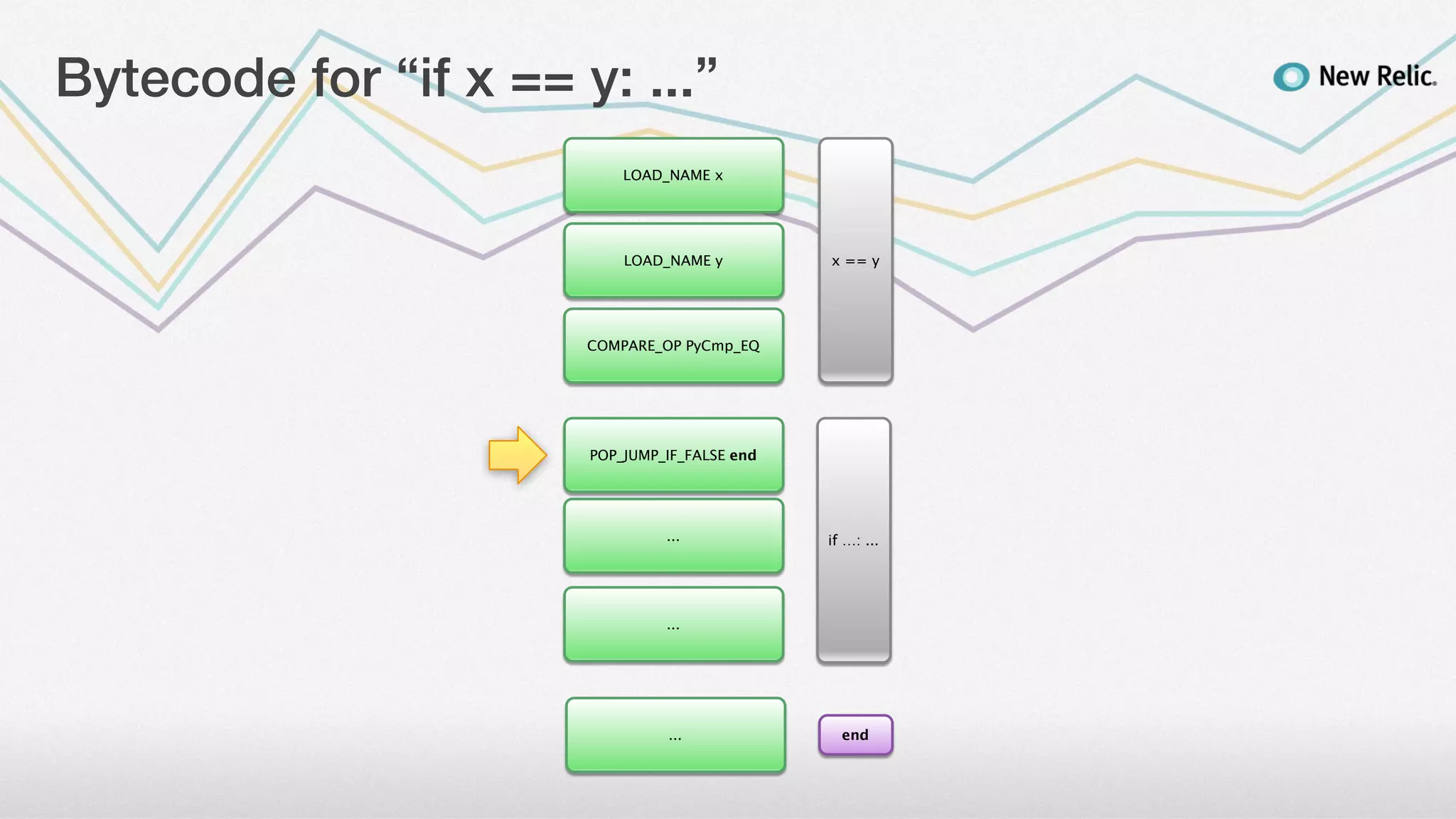 Bytecode for “if x == y: ...”

New Relic.

LOAD_NAME x

LOAD_NAME y

COMPARE_OP PyCmp_EQ

x == y

POP_JUMP_IF_FALSE end

...

...

if ...: ...

...

end